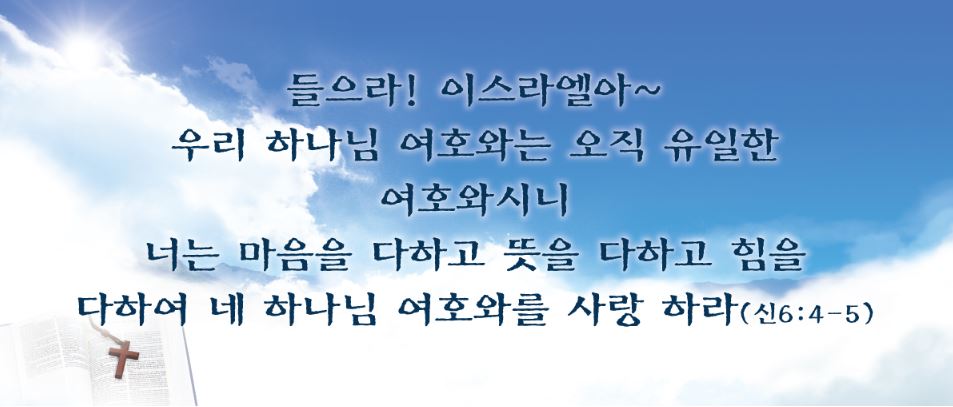 들으라! 이스라엘아~
우리 하나님 여호와는 오직 유일한
여호와시니
너는 마음을 다하고 뜻을 다하고 힘을
다하여 네 하나님 여호와를 사랑 하라(신6:4-5)